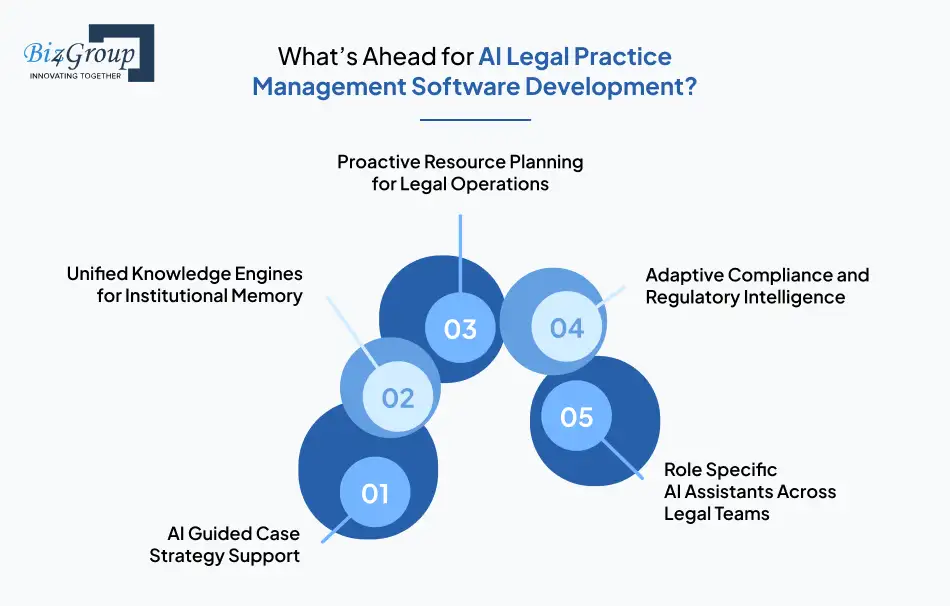 Biz4Group
INNOVATING TOGETHER

What's Ahead for AI Legal Practice Management Software Development?

Proactive Resource Planning for Legal Operations

Unified Knowledge Engines for Institutional Memory

Adaptive Compliance and Regulatory Intelligence

03

04

02

05

01

Role Specific AI Assistants Across Legal Teams

AI Guided Case Strategy Support